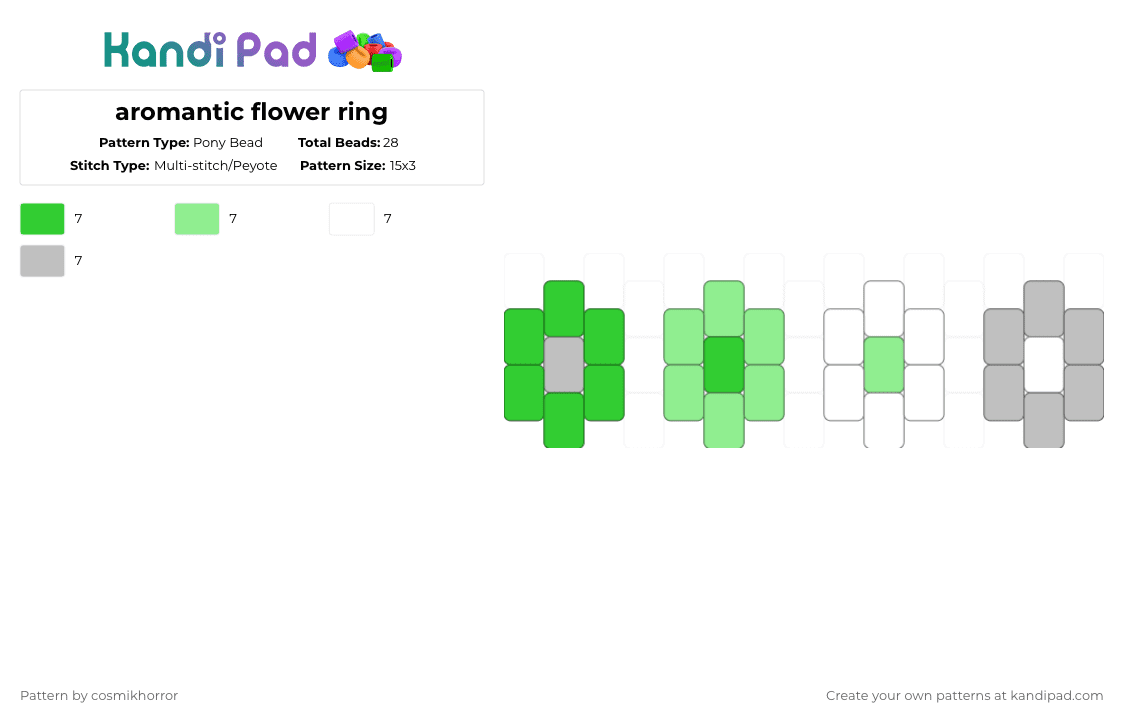 Kandi Pad

aromantic flower ring

Pattern Type: Pony Bead
Total Beads: 28
Stitch Type: Multi-stitch/Peyote
Pattern Size: 15x3

7
7
7
7

Pattern by cosmikhorror

Create your own patterns at kandipad.com